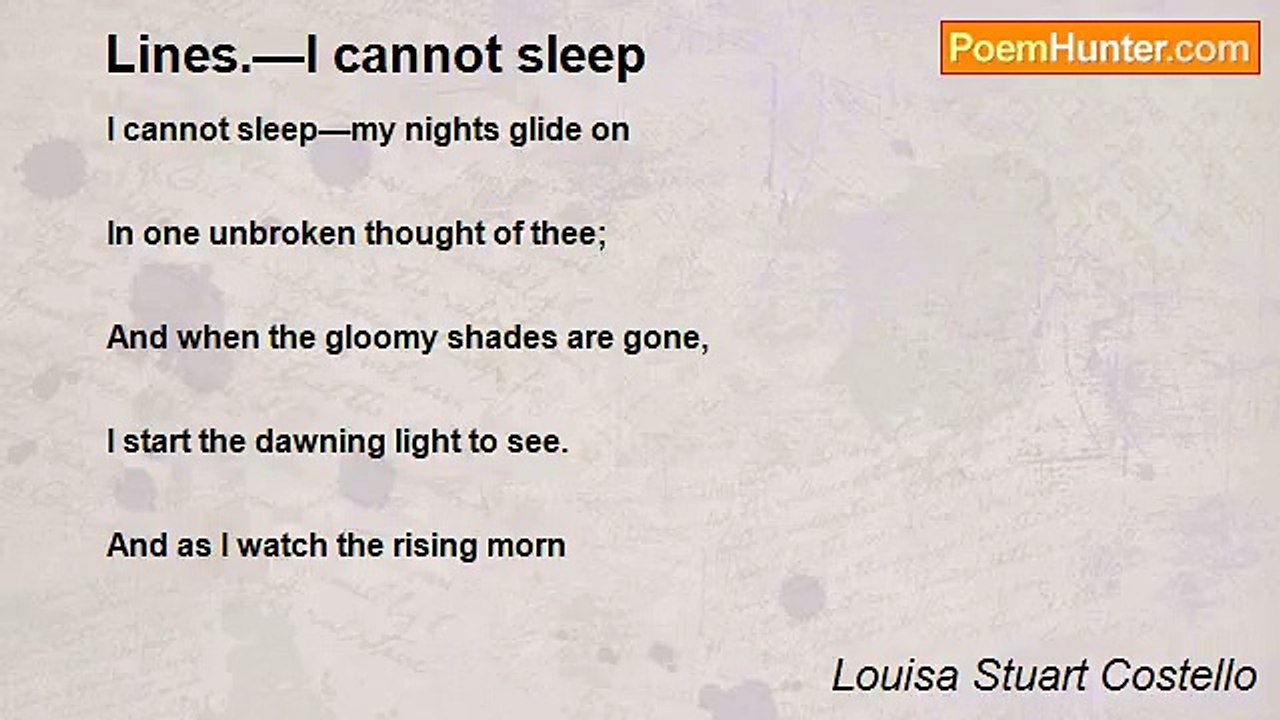 Lines.—I cannot sleep

PoemHunter.com

I cannot sleep—my nights glide on

In one unbroken thought of thee;

And when the gloomy shades are gone,

I start the dawning light to see.

And as I watch the rising morn

Louisa Stuart Costello